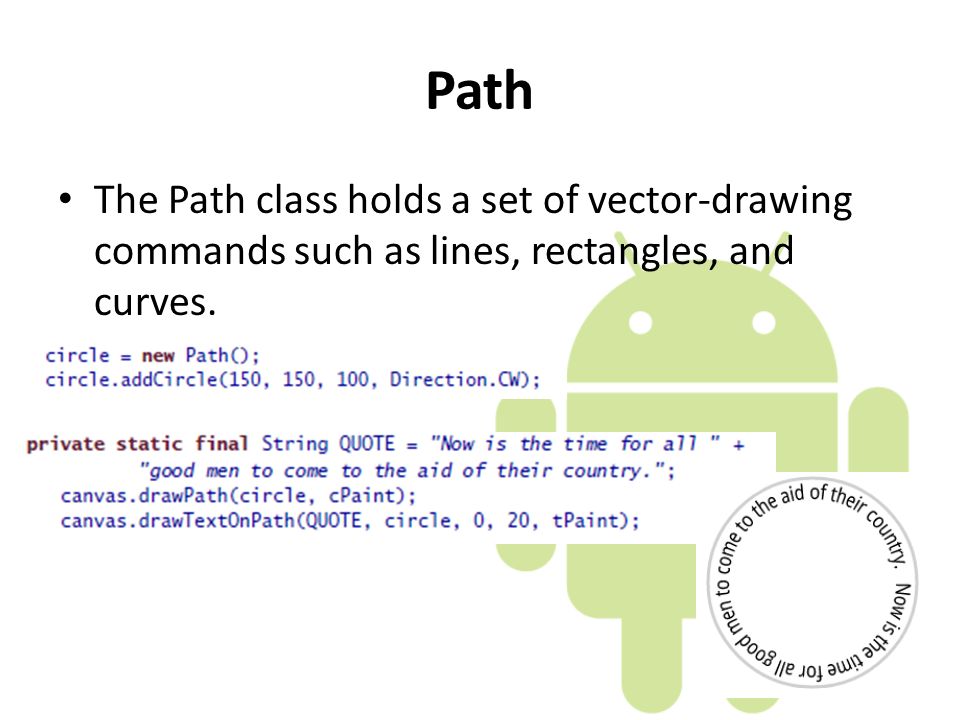 Path

• The Path class holds a set of vector-drawing commands such as lines, rectangles, and curves.

circle = new Path();
circle.addCircle(150, 150, 100, Direction.CW);

private static final String QUOTE = "Now is the time for all " +
        "good men to come to the aid of their country.";
  canvas.drawPath(circle, cPaint);
  canvas.drawTextOnPath(QUOTE, circle, 0, 20, tPaint);

Now is the time for all good men to come to the aid of their country.